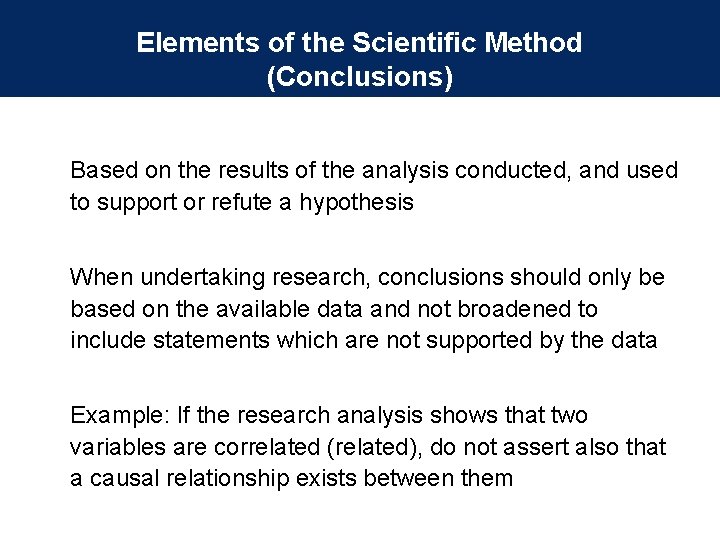 Elements of the Scientific Method
(Conclusions)

Based on the results of the analysis conducted, and used to support or refute a hypothesis

When undertaking research, conclusions should only be based on the available data and not broadened to include statements which are not supported by the data

Example: If the research analysis shows that two variables are correlated (related), do not assert also that a causal relationship exists between them